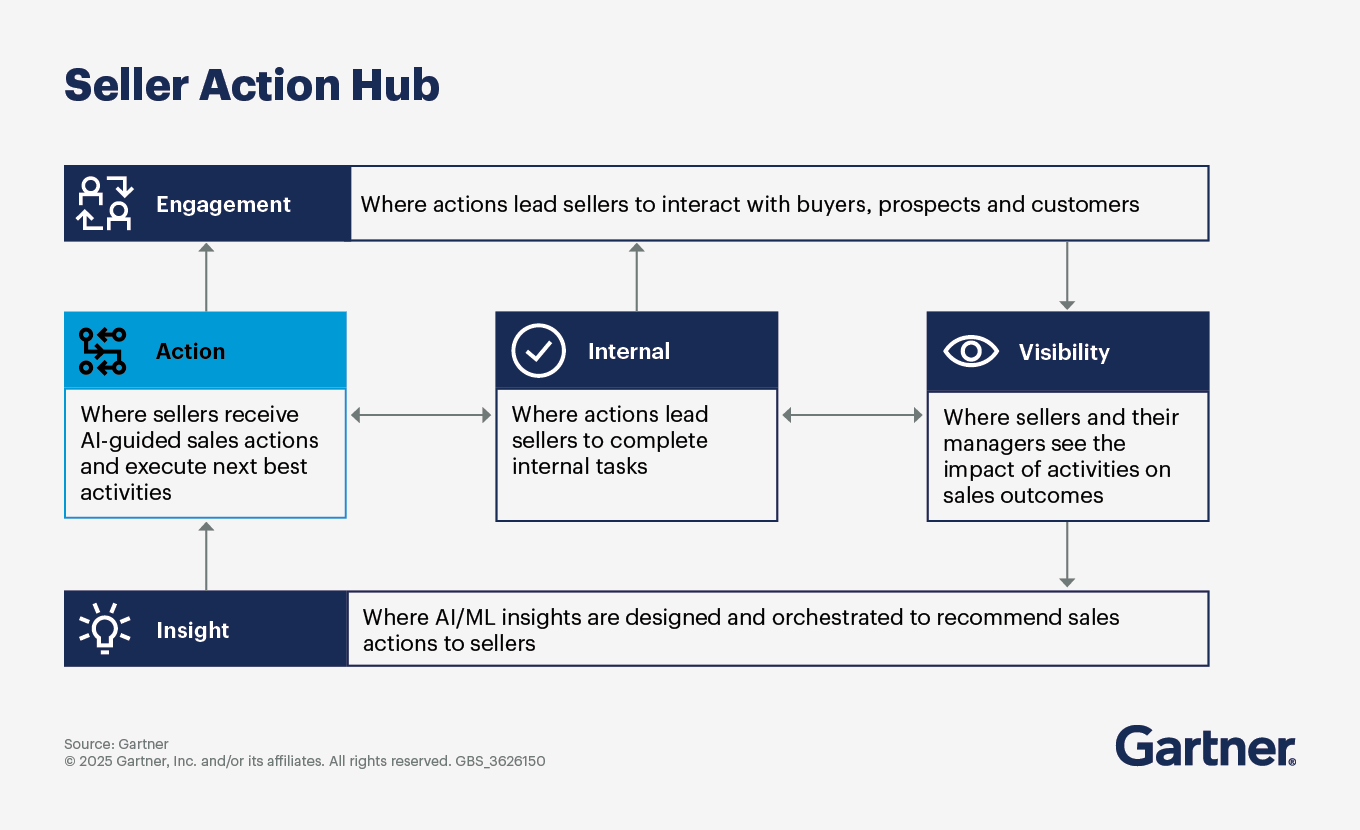 Seller Action Hub

Engagement

Where actions lead sellers to interact with buyers, prospects and customers

Action

Where sellers receive AI-guided sales actions and execute next best activities

Internal

Where actions lead sellers to complete internal tasks

Visibility

Where sellers and their managers see the impact of activities on sales outcomes

Insight

Where AI/ML insights are designed and orchestrated to recommend sales actions to sellers

Source: Gartner
© 2025 Gartner, Inc. and/or its affiliates. All rights reserved. GBS_3626150

Gartner®